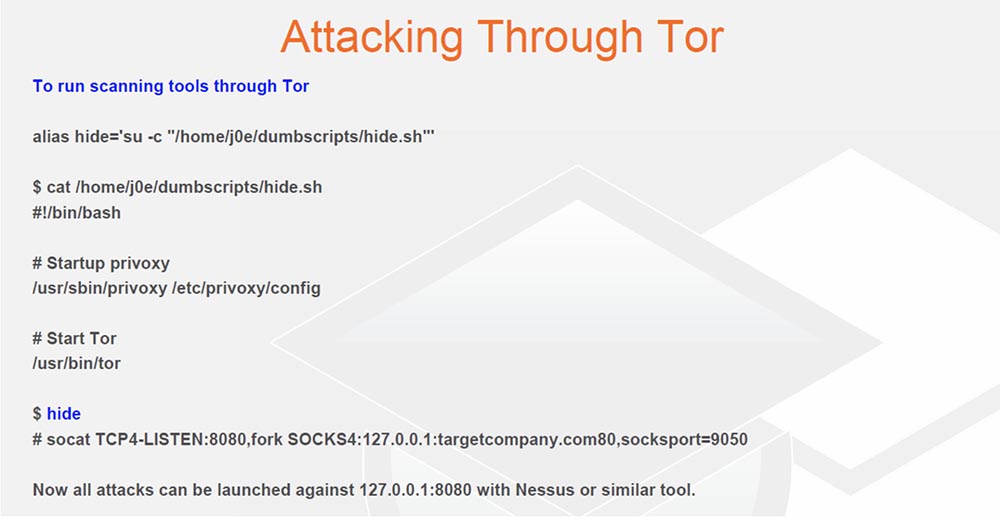 Attacking Through Tor

To run scanning tools through Tor

alias hide='su -c "/home/j0e/dumbscripts/hide.sh"'

$ cat /home/j0e/dumbscripts/hide.sh
#!/bin/bash

# Startup privoxy
/usr/sbin/privoxy /etc/privoxy/config

# Start Tor
/usr/bin/tor

$ hide
# socat TCP4-LISTEN:8080,fork SOCKS4:127.0.0.1:targetcompany.com80,socksport=9050

Now all attacks can be launched against 127.0.0.1:8080 with Nessus or similar tool.